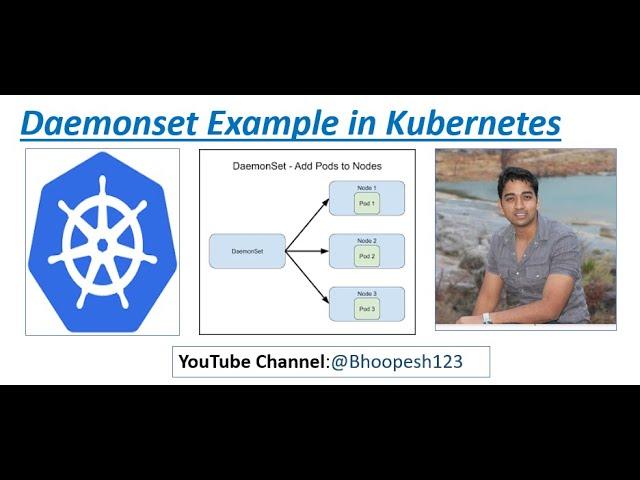 Daemonset Example in Kubernetes

DaemonSet - Add Pods to Nodes

DaemonSet

Node 1
Pod 1

Node 2
Pod 2

Node 3
Pod 3

YouTube Channel:@Bhoopesh123